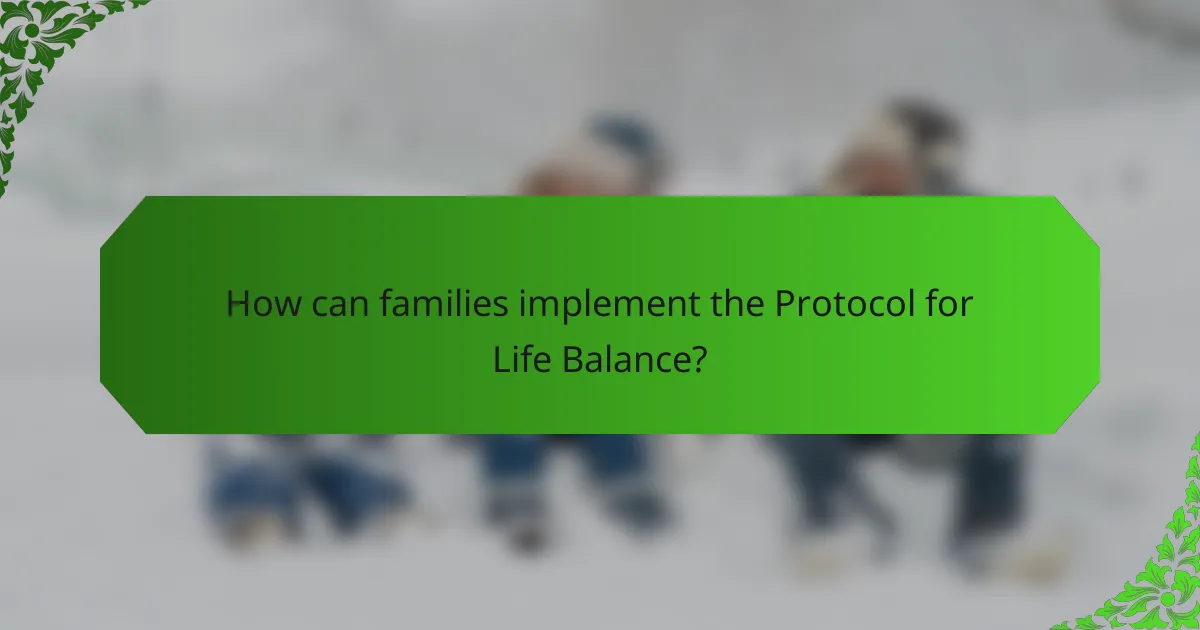 How can families implement the Protocol for Life Balance?